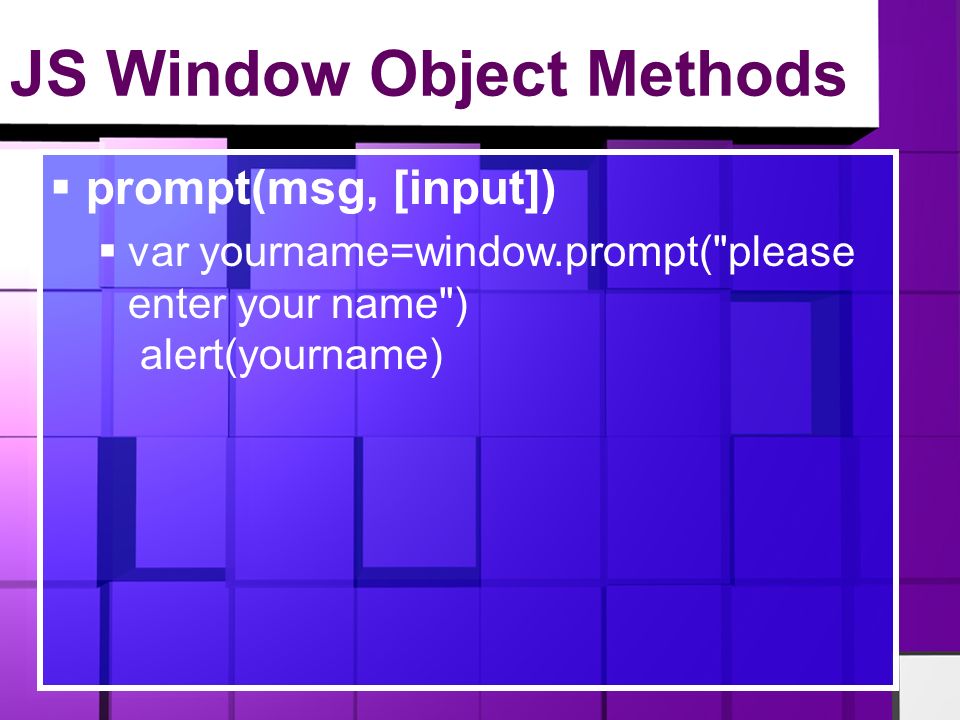 JS Window Object Methods

▪ prompt(msg, [input])

▪ var yourname=window.prompt("please enter your name")
alert(yourname)